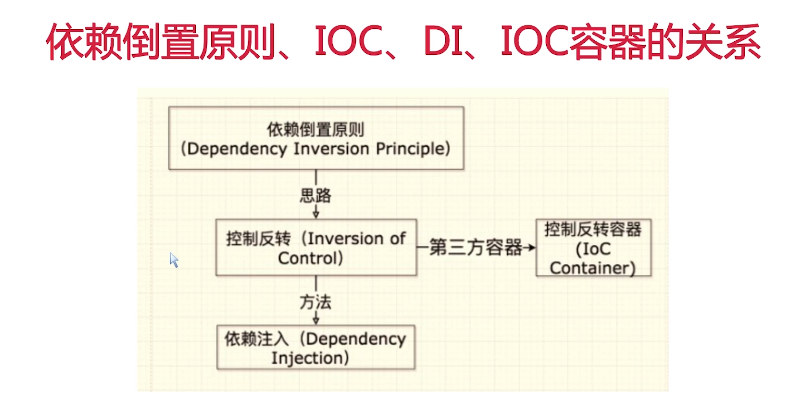 依赖倒置原则、IOC、DI、IOC容器的关系

依赖倒置原则
(Dependency Inversion Principle)

思路

控制反转（Inversion of Control)

第三方容器

控制反转容器
(IoC Container)

方法

依赖注入（Dependency Injection)